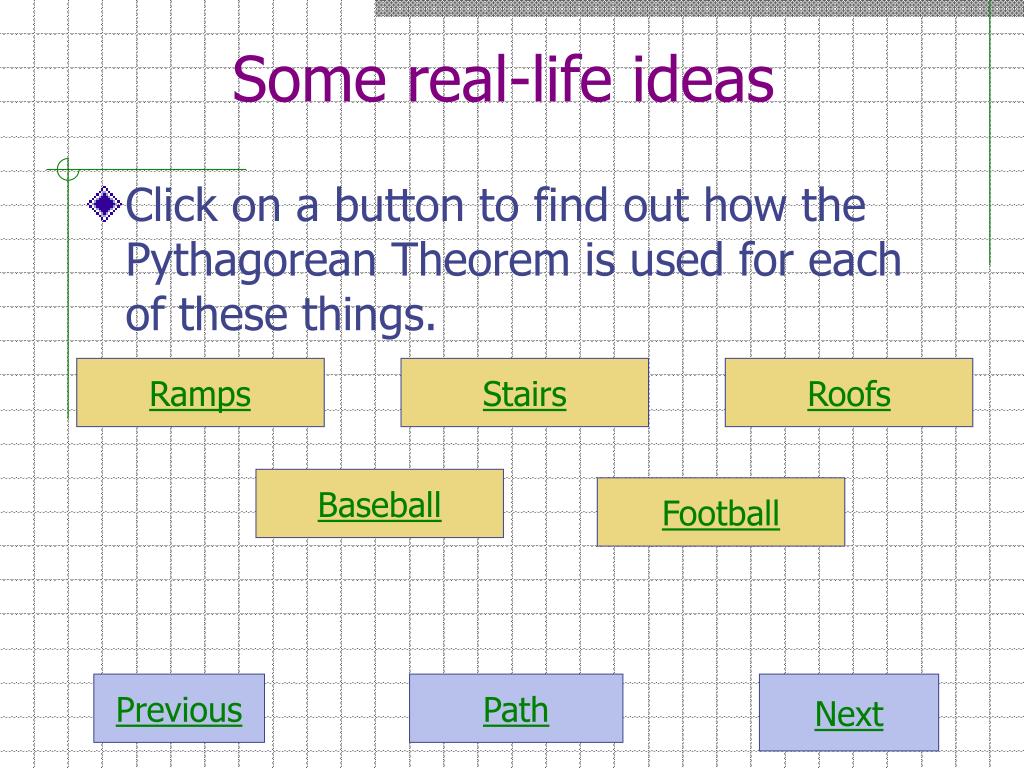 Some real-life ideas

Click on a button to find out how the Pythagorean Theorem is used for each of these things.

Ramps

Stairs

Roofs

Baseball

Football

Previous

Path

Next